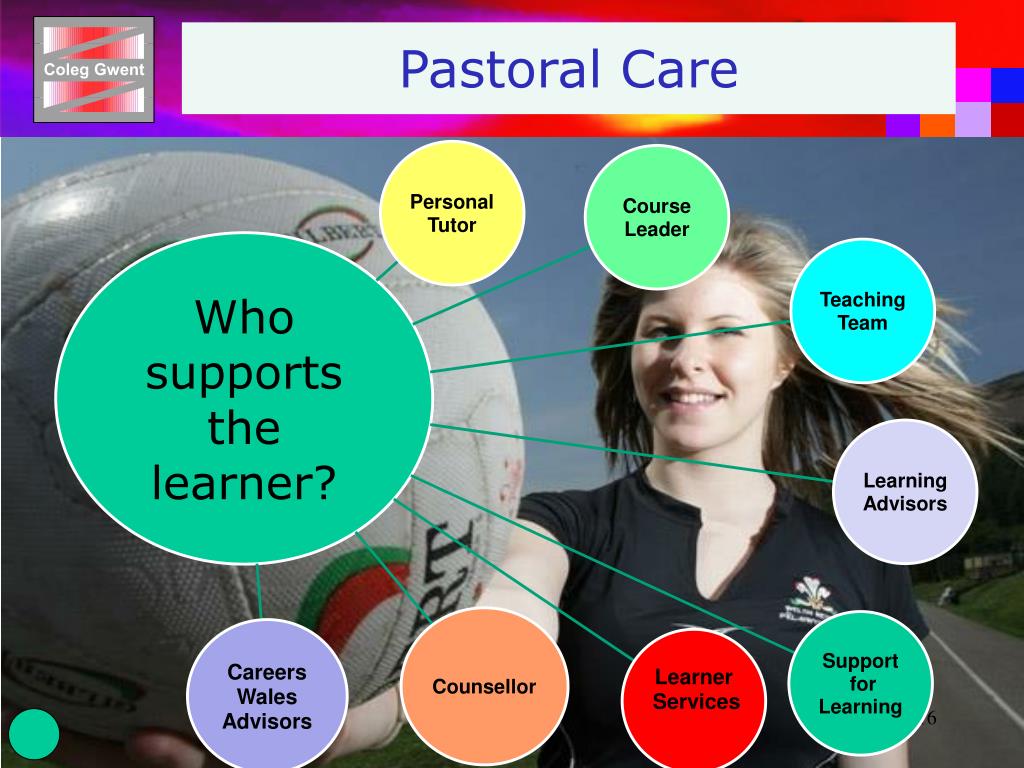 Coleg Gwent

Pastoral Care

Who supports the learner?

Personal Tutor

Course Leader

Teaching Team

Learning Advisors

Support for Learning

Learner Services

Counsellor

Careers Wales Advisors

6